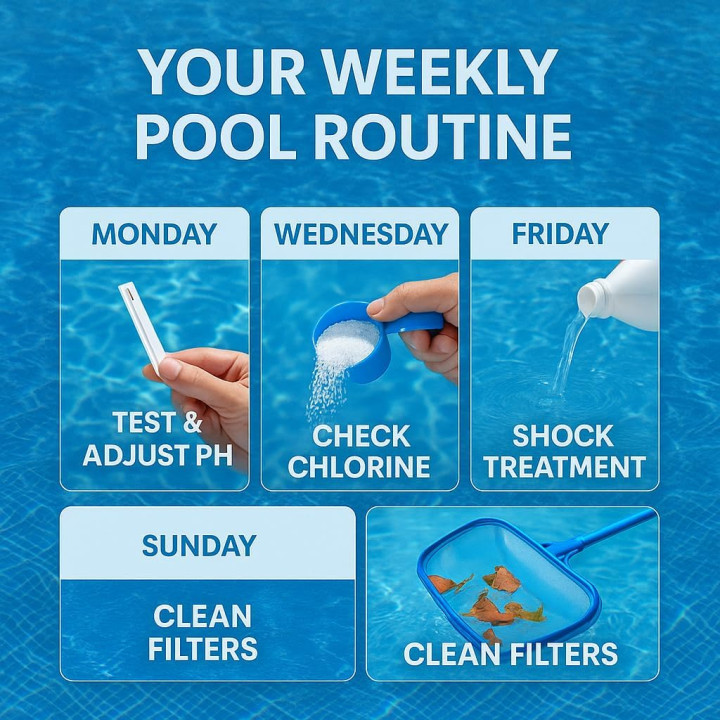 YOUR WEEKLY POOL ROUTINE

MONDAY

TEST & ADJUST PH

WEDNESDAY

CHECK CHLORINE

FRIDAY

SHOCK TREATMENT

SUNDAY

CLEAN FILTERS

CLEAN FILTERS